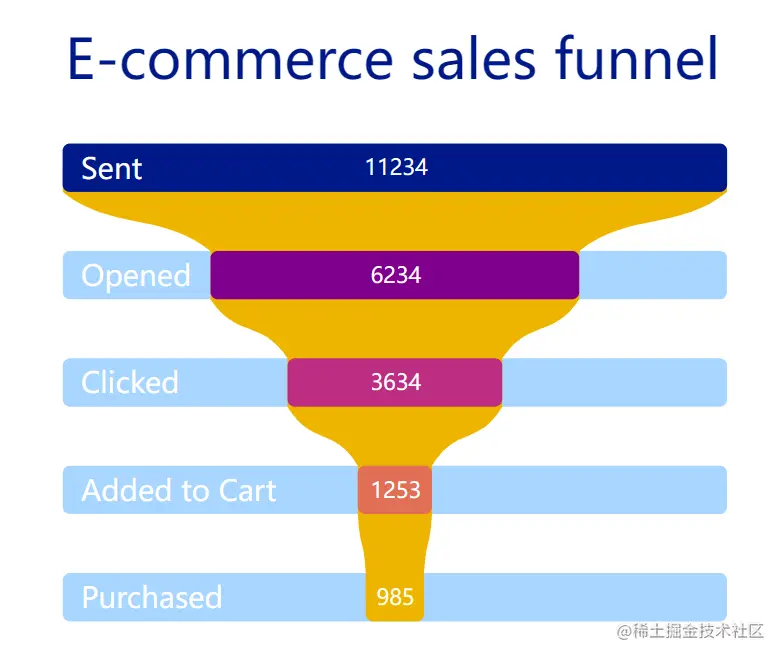 E-commerce sales funnel

Sent 11234

Opened 6234

Clicked 3634

Added to Cart 1253

Purchased 985

@稀土掘金技术社区